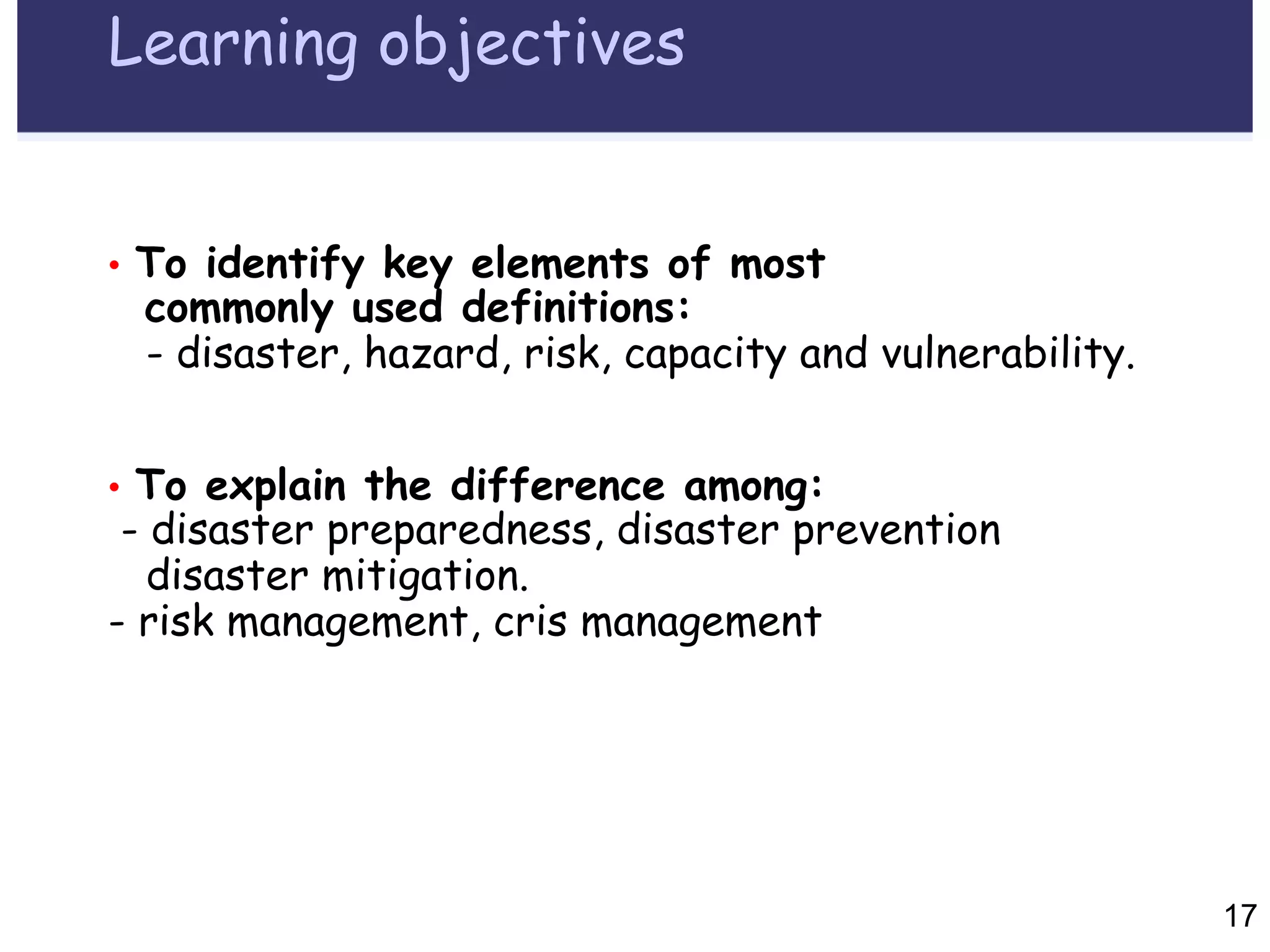 Learning objectives

• To identify key elements of most commonly used definitions:
- disaster, hazard, risk, capacity and vulnerability.

• To explain the difference among:
- disaster preparedness, disaster prevention disaster mitigation.
- risk management, cris management

17